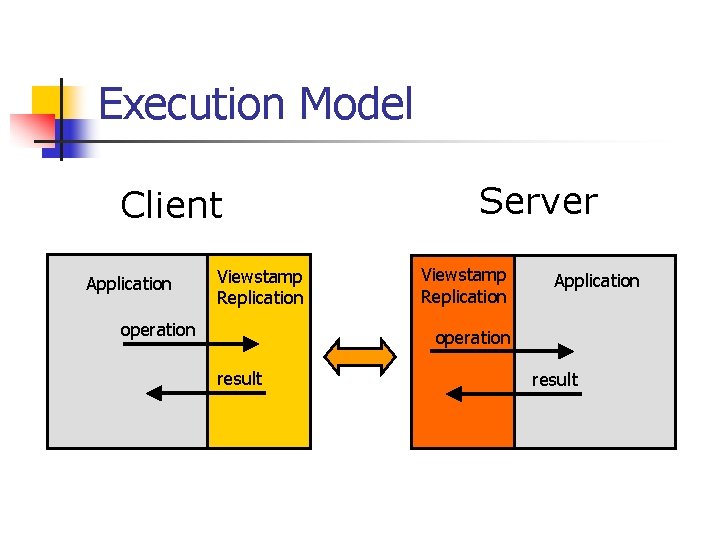 Execution Model

Client

Application

Viewstamp Replication

operation

result

Server

Viewstamp Replication

Application

operation

result